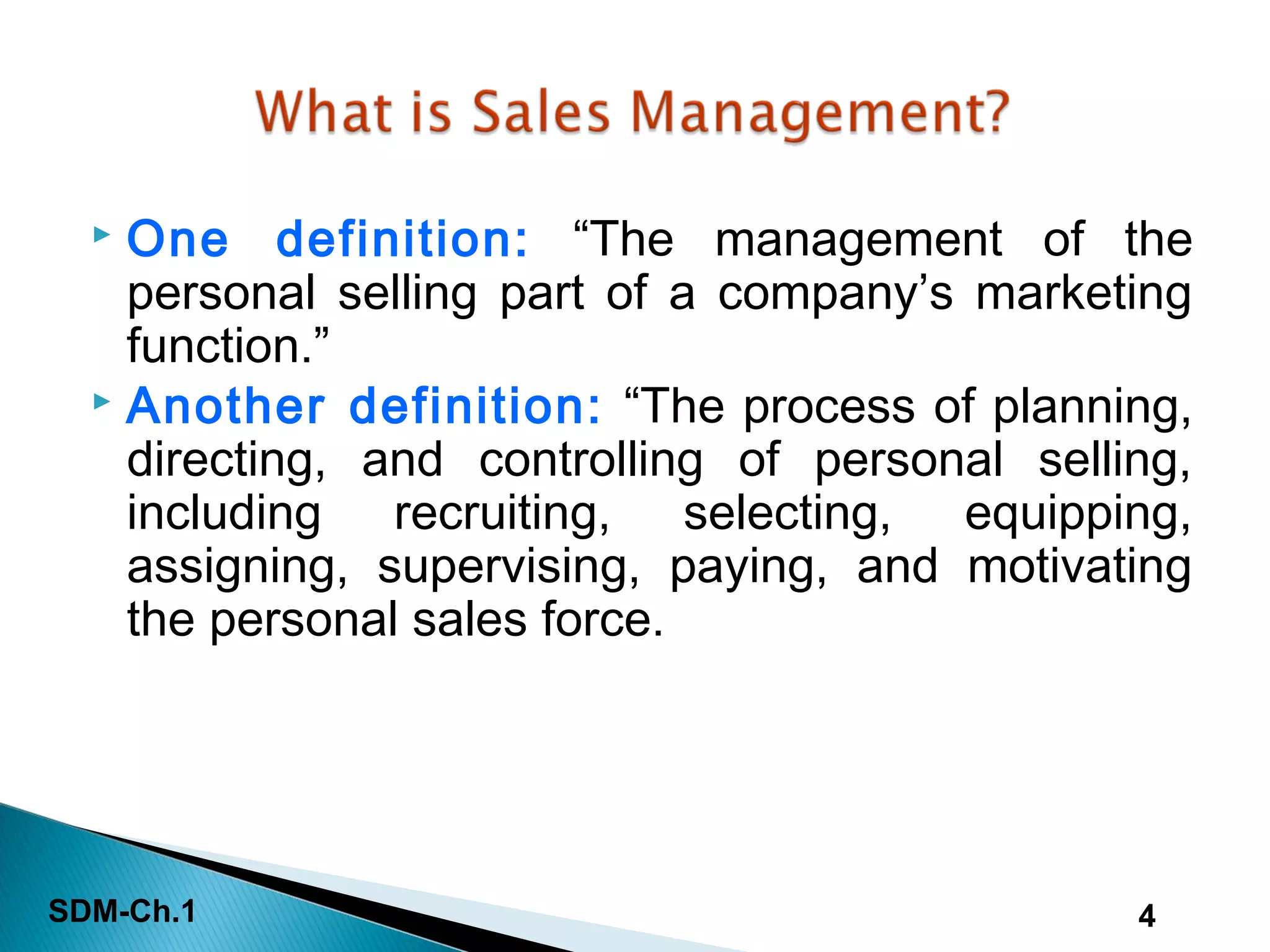 What is Sales Management?

One definition: “The management of the personal selling part of a company’s marketing function.”

Another definition: “The process of planning, directing, and controlling of personal selling, including recruiting, selecting, equipping, assigning, supervising, paying, and motivating the personal sales force.

SDM-Ch.1

4